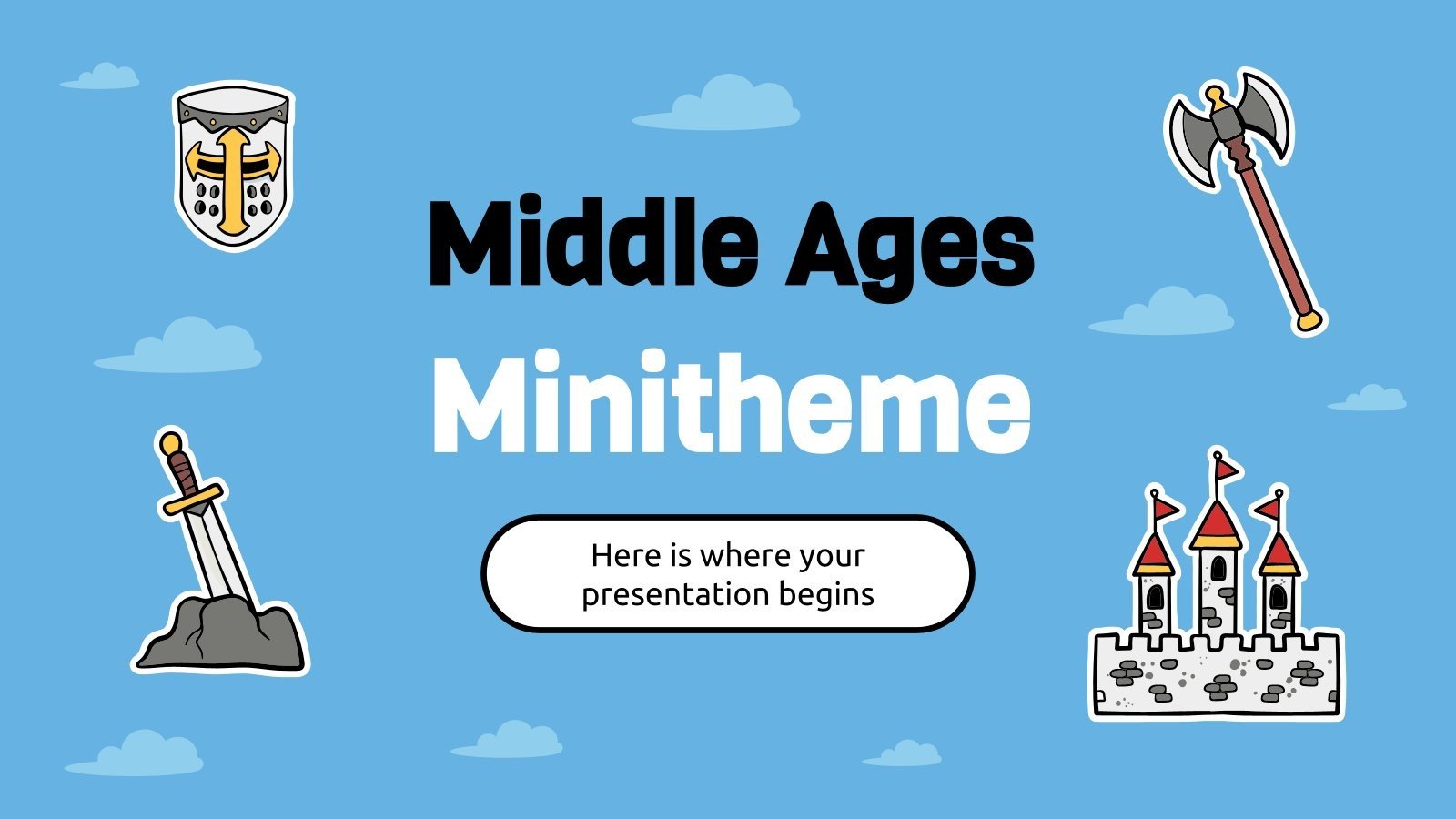 Middle Ages Minitheme

Here is where your presentation begins